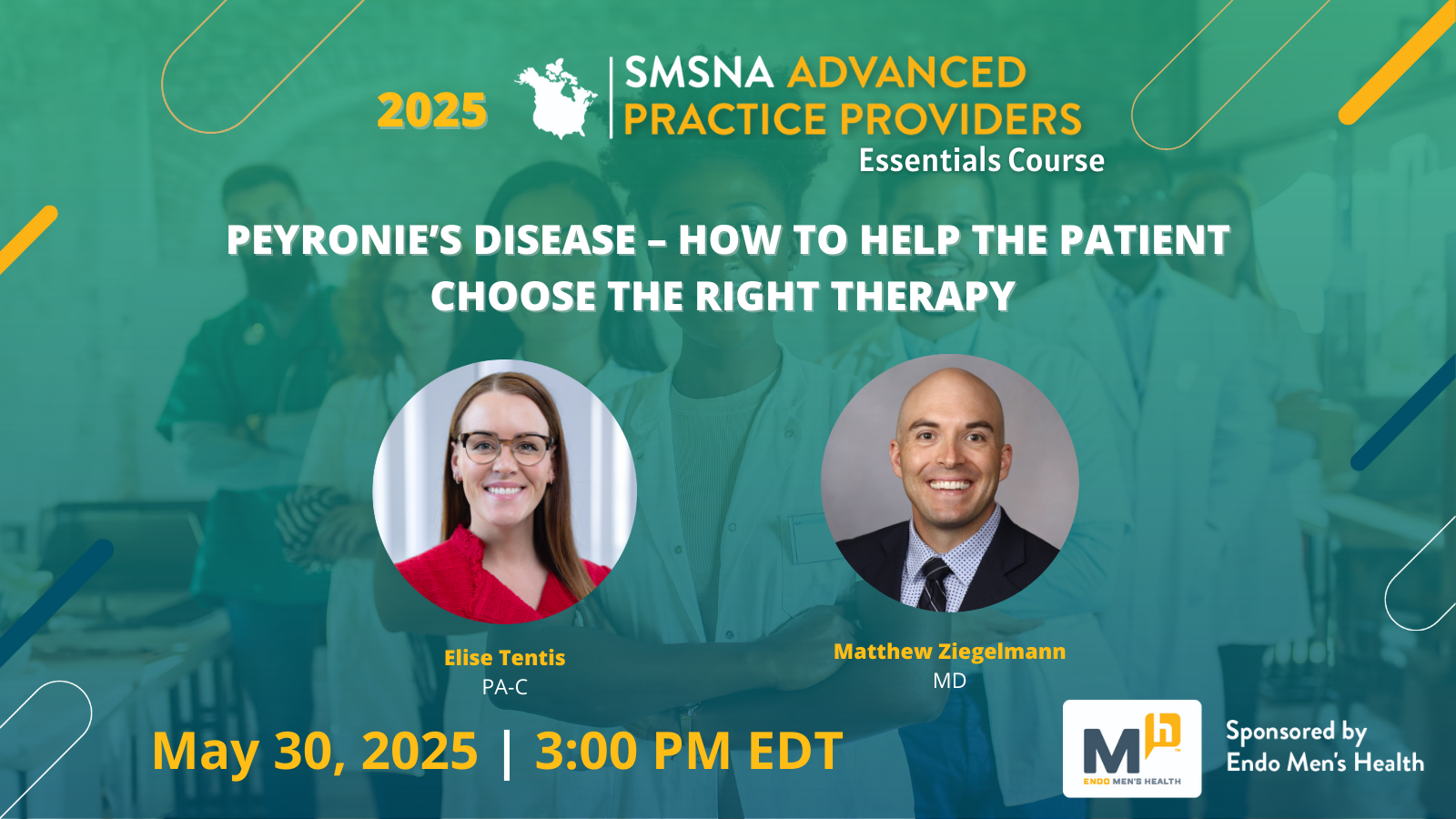 2025

SMSNA ADVANCED PRACTICE PROVIDERS
Essentials Course

PEYRONIE'S DISEASE – HOW TO HELP THE PATIENT CHOOSE THE RIGHT THERAPY

Elise Tentis
PA-C

Matthew Ziegelmann
MD

May 30, 2025 | 3:00 PM EDT

Mh
ENDO MEN'S HEALTH

Sponsored by
Endo Men's Health